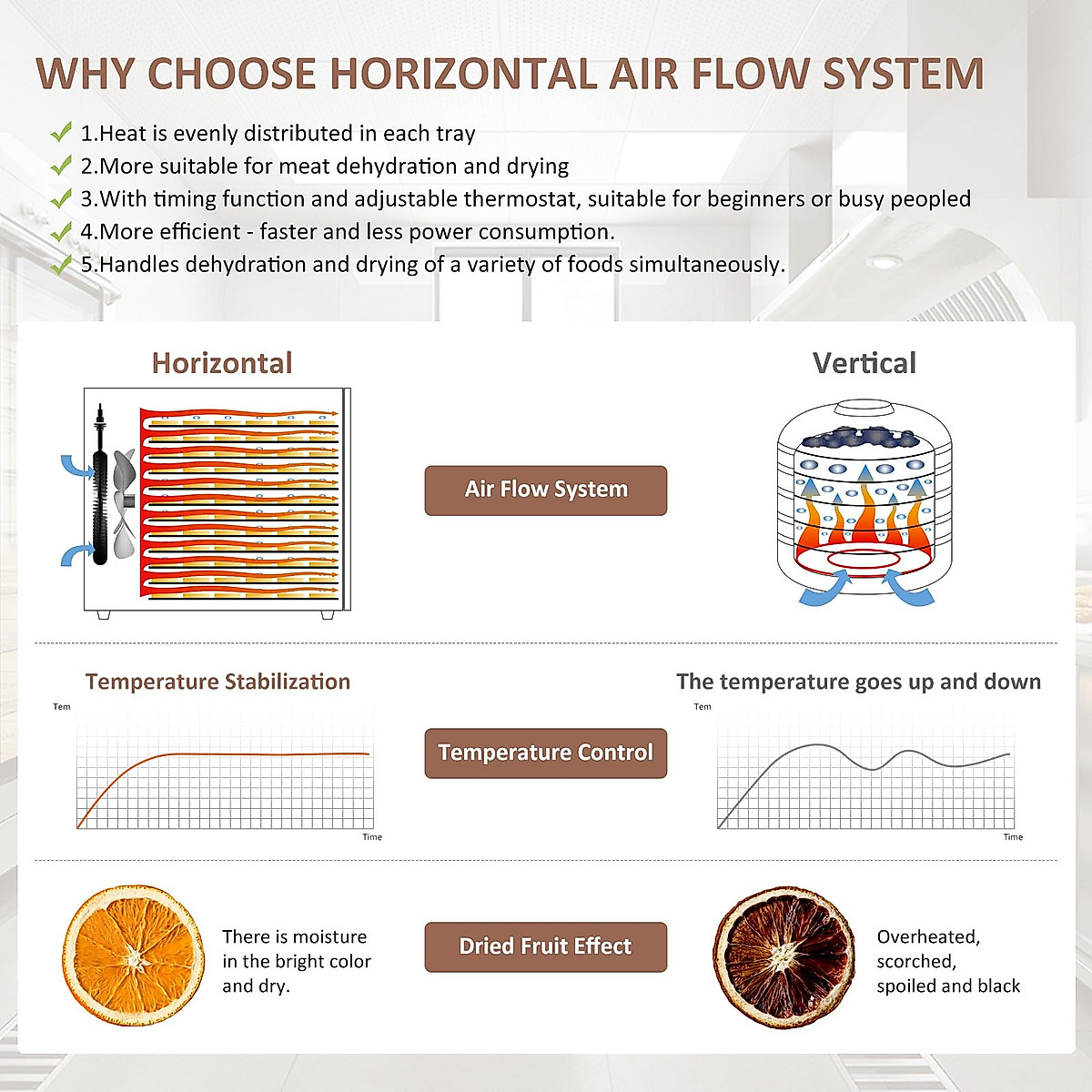 WHY CHOOSE HORIZONTAL AIR FLOW SYSTEM

1.Heat is evenly distributed in each tray
2.More suitable for meat dehydration and drying
3.With timing function and adjustable thermostat, suitable for beginners or busy peopled
4.More efficient - faster and less power consumption.
5.Handles dehydration and drying of a variety of foods simultaneously.

Horizontal

Air Flow System

Vertical

Temperature Stabilization

Tem

Time

Temperature Control

The temperature goes up and down

Tem

Time

There is moisture in the bright color and dry.

Dried Fruit Effect

Overheated, scorched, spoiled and black